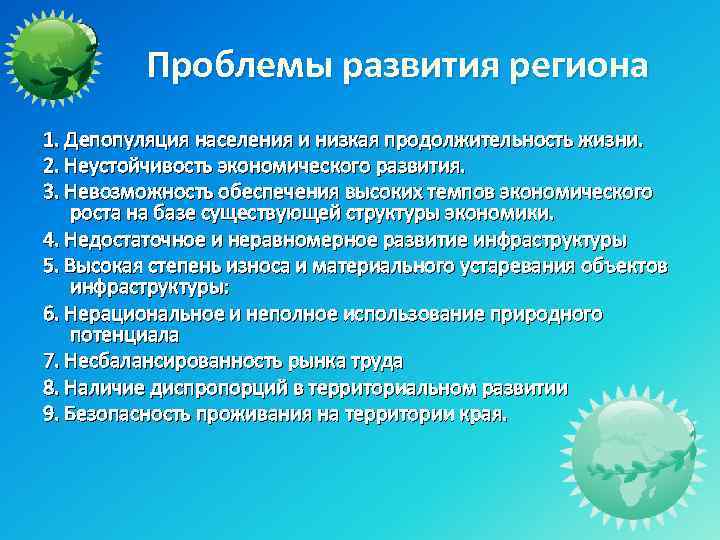 Проблемы развития региона

1. Депопуляция населения и низкая продолжительность жизни.
2. Неустойчивость экономического развития.
3. Невозможность обеспечения высоких темпов экономического роста на базе существующей структуры экономики.
4. Недостаточное и неравномерное развитие инфраструктуры
5. Высокая степень износа и материального устаревания объектов инфраструктуры;
6. Нерациональное и неполное использование природного потенциала
7. Несбалансированность рынка труда
8. Наличие диспропорций в территориальном развитии
9. Безопасность проживания на территории края.